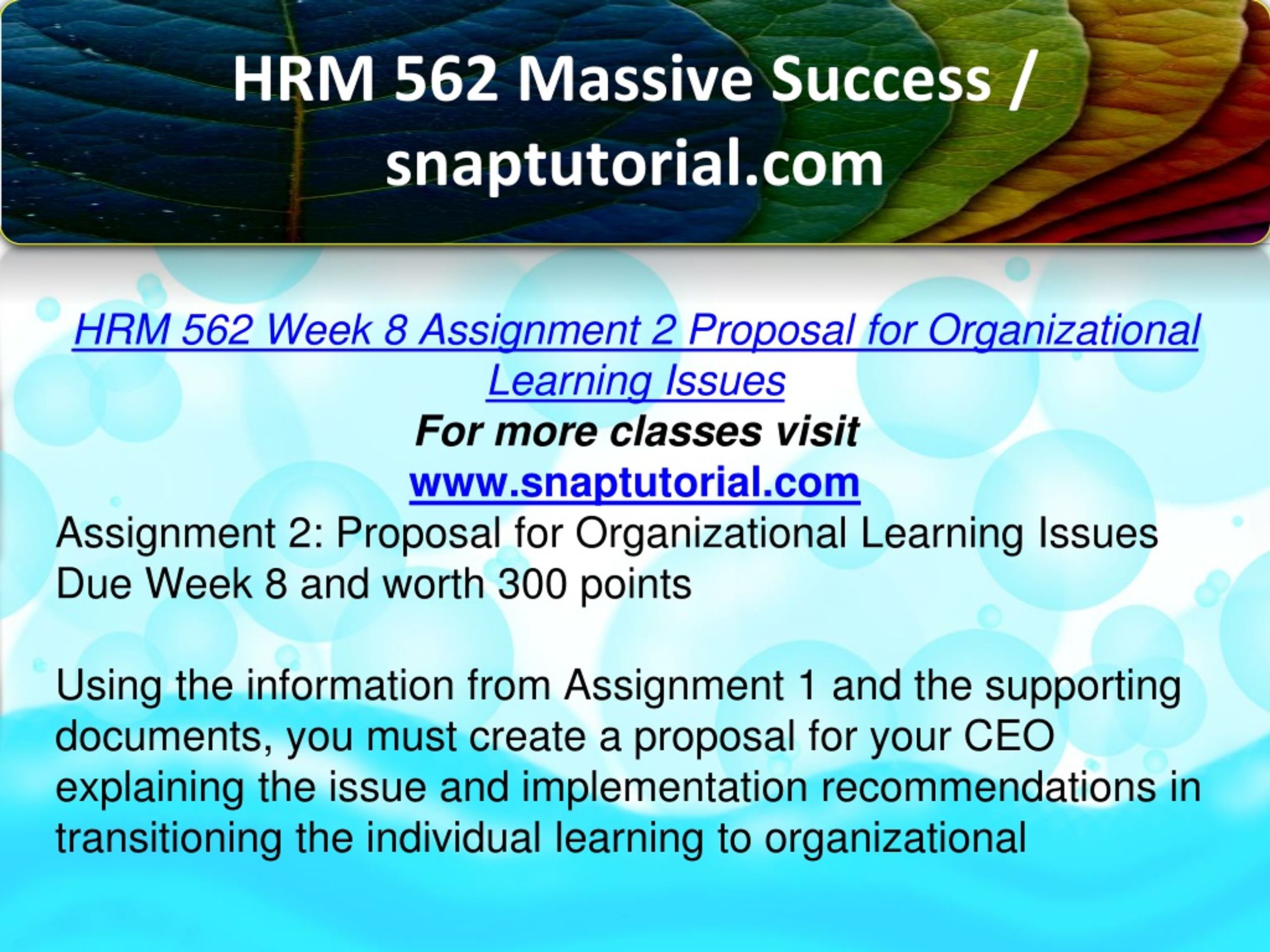 HRM 562 Massive Success / snaptutorial.com

HRM 562 Week 8 Assignment 2 Proposal for Organizational Learning Issues
For more classes visit
www.snaptutorial.com
Assignment 2: Proposal for Organizational Learning Issues
Due Week 8 and worth 300 points

Using the information from Assignment 1 and the supporting documents, you must create a proposal for your CEO explaining the issue and implementation recommendations in transitioning the individual learning to organizational